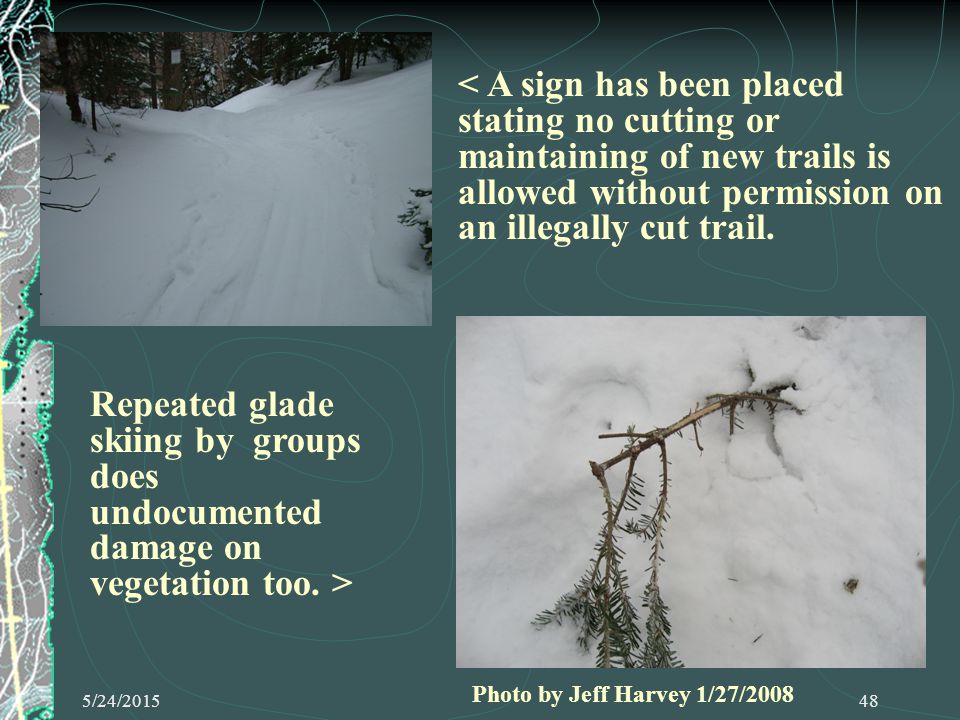 < A sign has been placed stating no cutting or maintaining of new trails is allowed without permission on an illegally cut trail.

Repeated glade skiing by groups does undocumented damage on vegetation too. >

Photo by Jeff Harvey 1/27/2008

5/24/2015

48